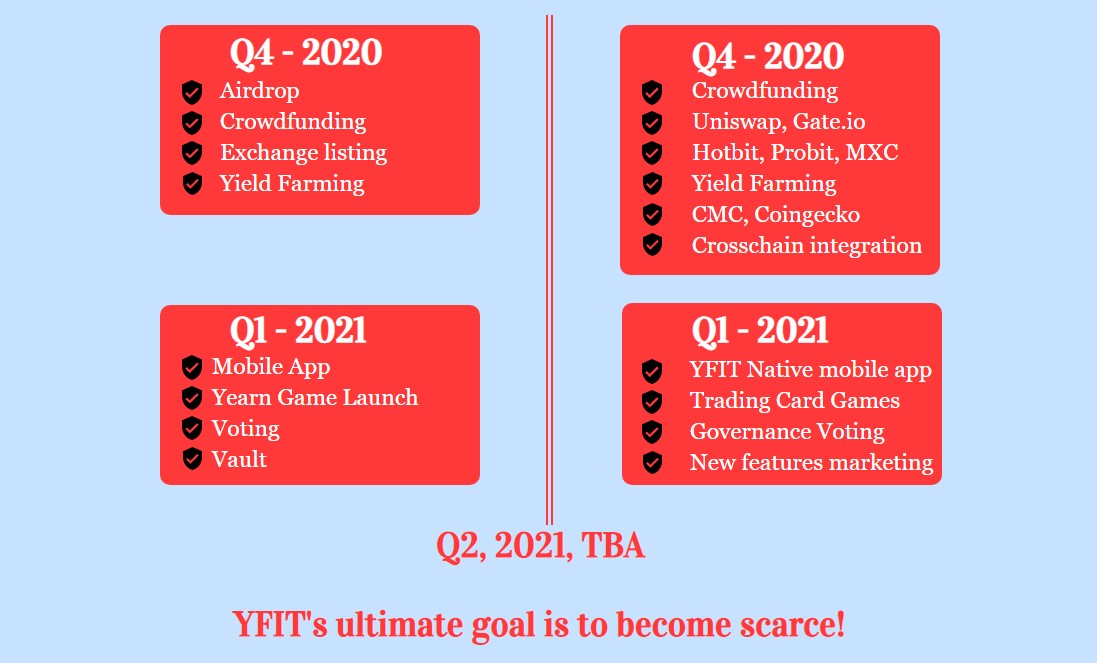 Q4 - 2020
Airdrop
Crowdfunding
Exchange listing
Yield Farming

Q1 - 2021
Mobile App
Yearn Game Launch
Voting
Vault

Q4 - 2020
Crowdfunding
Uniswap, Gate.io
Hotbit, Probit, MXC
Yield Farming
CMC, Coingecko
Crosschain integration

Q1 - 2021
YFIT Native mobile app
Trading Card Games
Governance Voting
New features marketing

Q2, 2021, TBA

YFIT's ultimate goal is to become scarce!